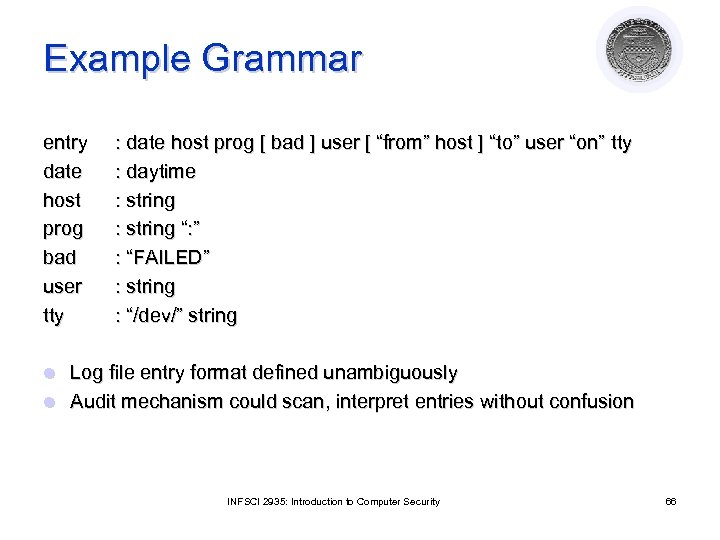 Example Grammar

entry : date host prog [ bad ] user [ “from” host ] “to” user “on” tty
date : daytime
host : string
prog : string “:”
bad : “FAILED”
user : string
tty : “/dev/” string

Log file entry format defined unambiguously
Audit mechanism could scan, interpret entries without confusion

INFSCI 2935: Introduction to Computer Security

66